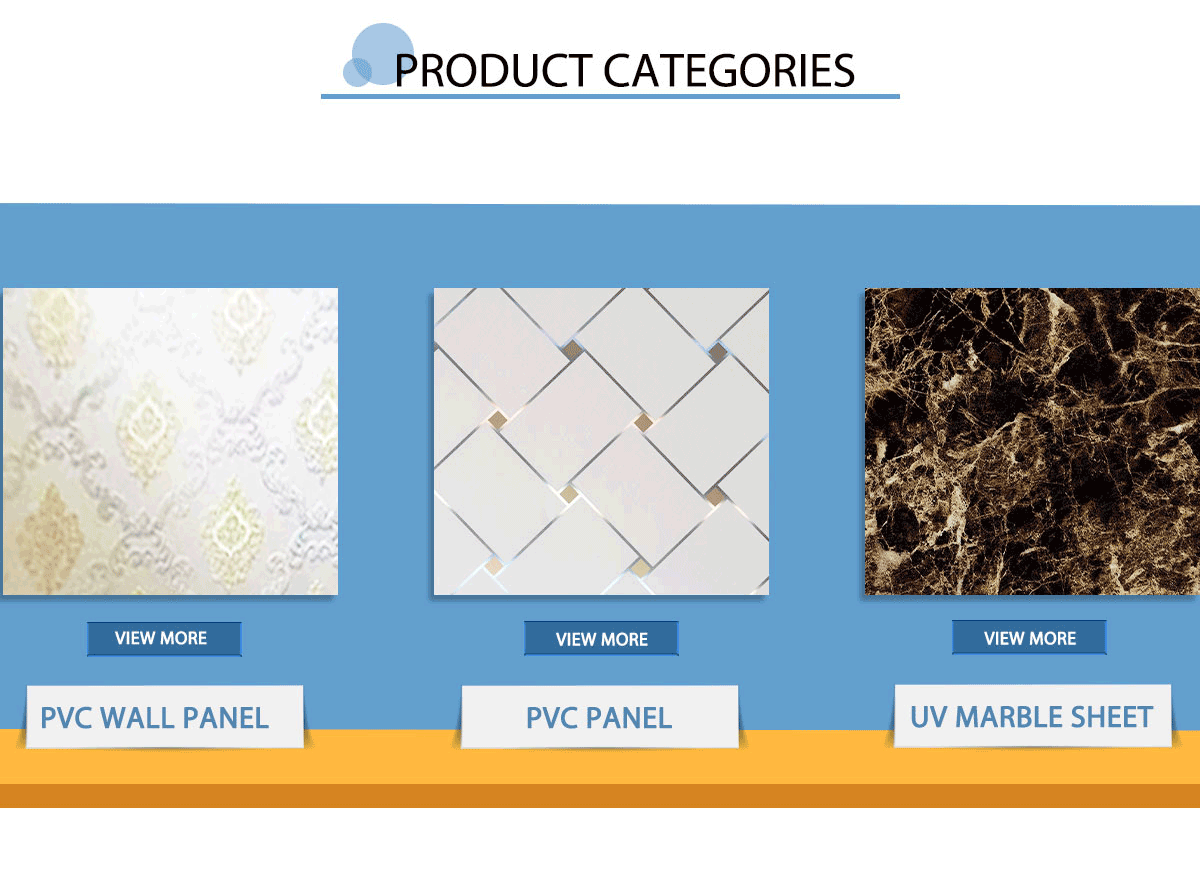 PRODUCT CATEGORIES

VIEW MORE

PVC WALL PANEL

VIEW MORE

PVC PANEL

VIEW MORE

UV MARBLE SHEET